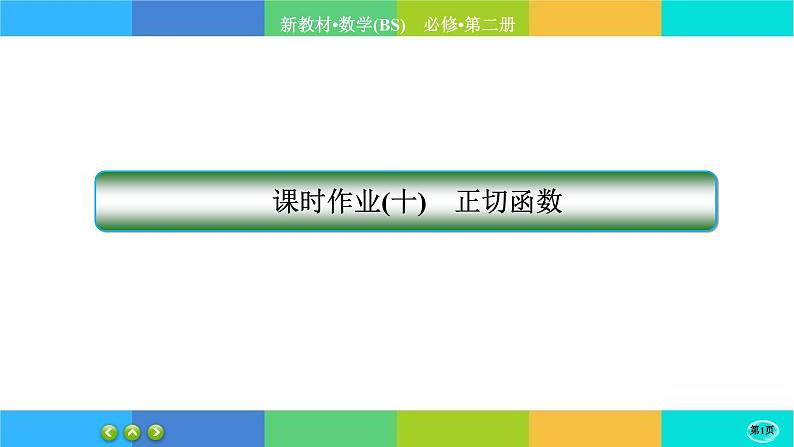 新教材•数学(BS)　必修•第二册

课时作业(十)　正切函数

第1页